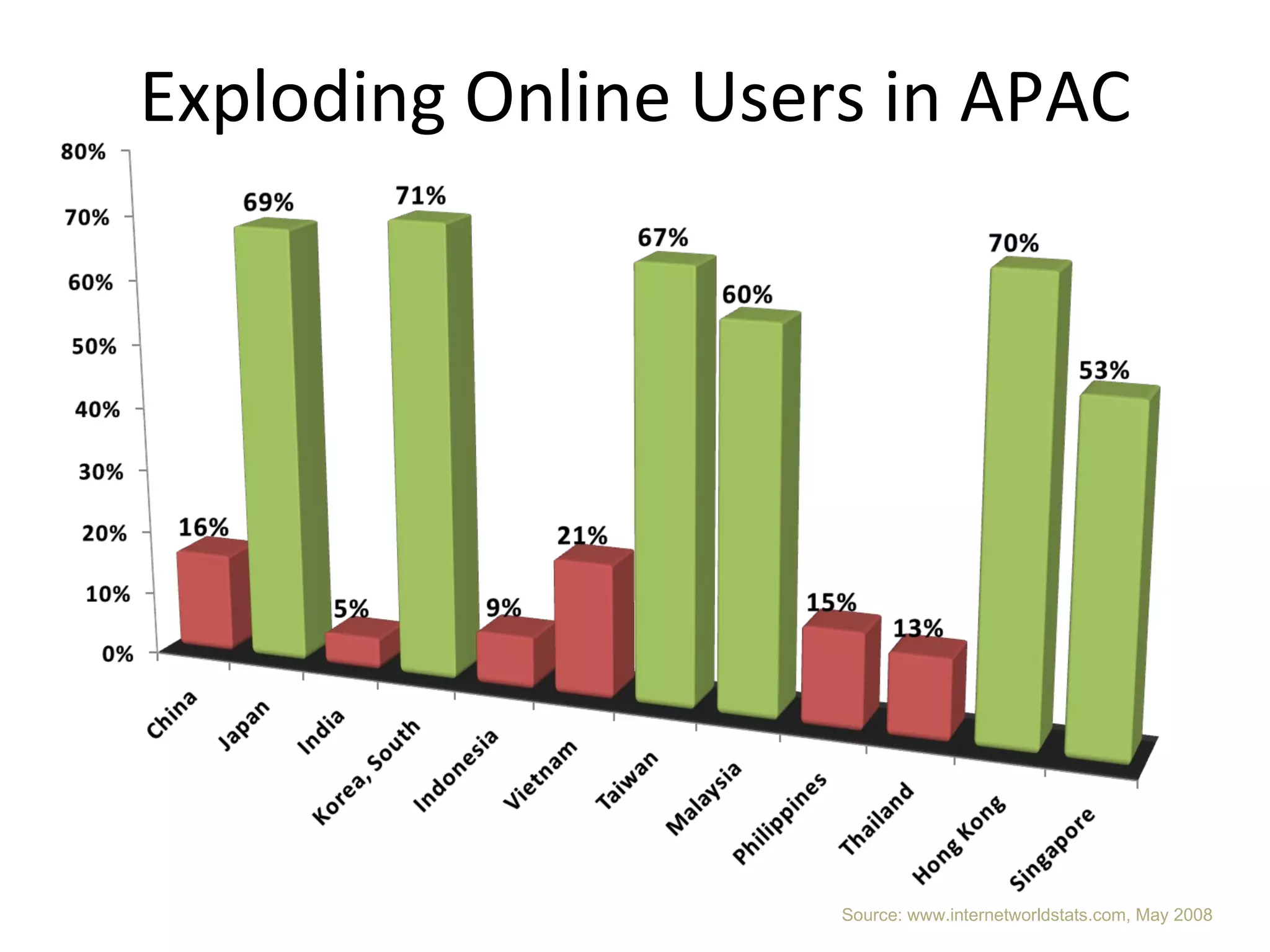 Exploding Online Users in APAC

80%
70%
60%
50%
40%
30%
20%
10%
0%

16%
69%
5%
71%
9%
21%
67%
60%
15%
13%
70%
53%

China
Japan
India
Korea, South
Indonesia
Vietnam
Taiwan
Malaysia
Philippines
Thailand
Hong Kong
Singapore

Source: www.internetworldstats.com, May 2008